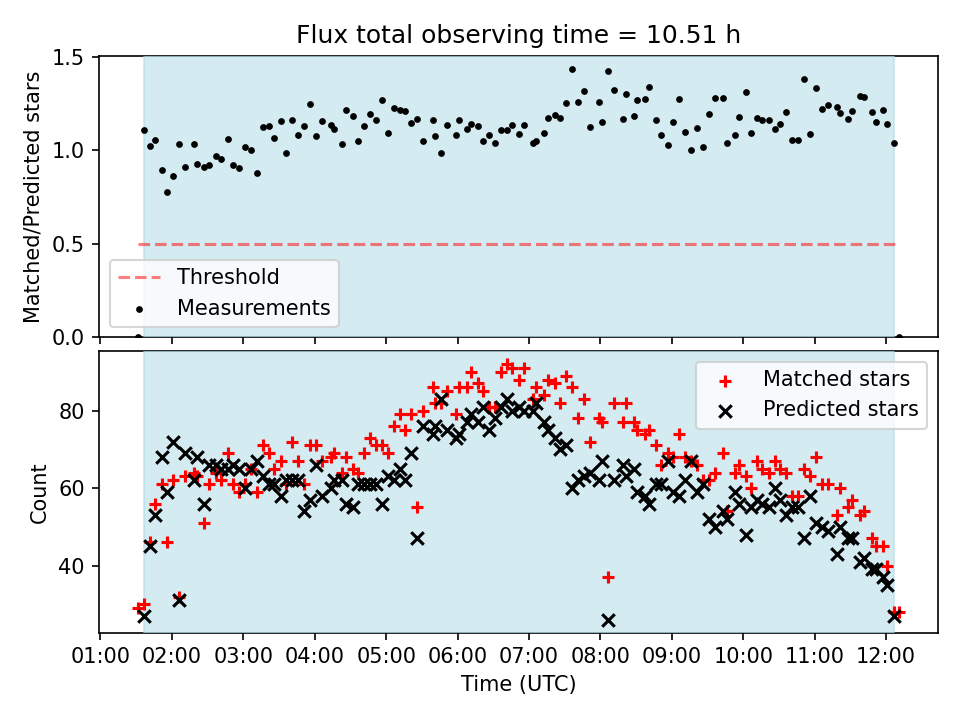 Flux total observing time = 10.51 h

Matched/Predicted stars

1.5
1.0
0.5
0.0

Threshold
Measurements

Count

80
60
40

Matched stars
Predicted stars

01:00 02:00 03:00 04:00 05:00 06:00 07:00 08:00 09:00 10:00 11:00 12:00

Time (UTC)